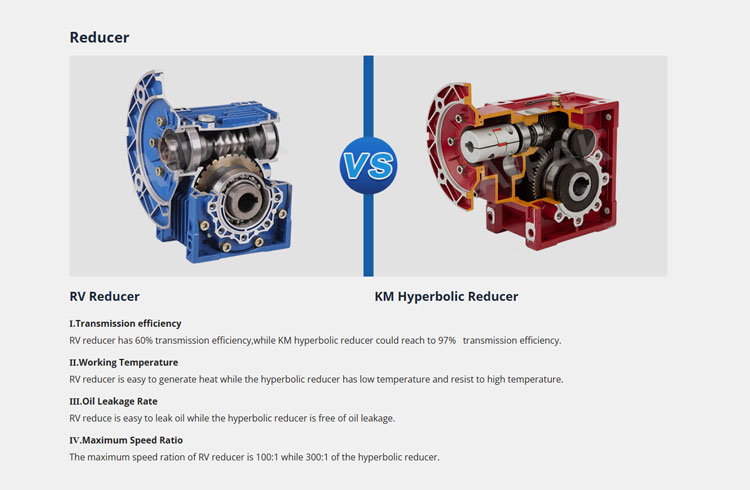 Reducer

VS

RV Reducer

KM Hyperbolic Reducer

I.Transmission efficiency

RV reducer has 60% transmission efficiency,while KM hyperbolic reducer could reach to 97% transmission efficiency.

II.Working Temperature

RV reducer is easy to generate heat while the hyperbolic reducer has low temperature and resist to high temperature.

III.Oil Leakage Rate

RV reduce is easy to leak oil while the hyperbolic reducer is free of oil leakage.

IV.Maximum Speed Ratio

The maximum speed ration of RV reducer is 100:1 while 300:1 of the hyperbolic reducer.